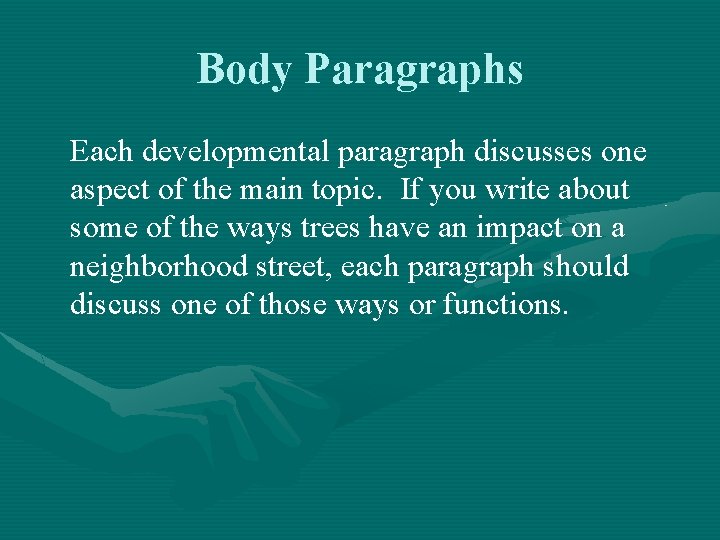 Body Paragraphs

Each developmental paragraph discusses one aspect of the main topic. If you write about some of the ways trees have an impact on a neighborhood street, each paragraph should discuss one of those ways or functions.